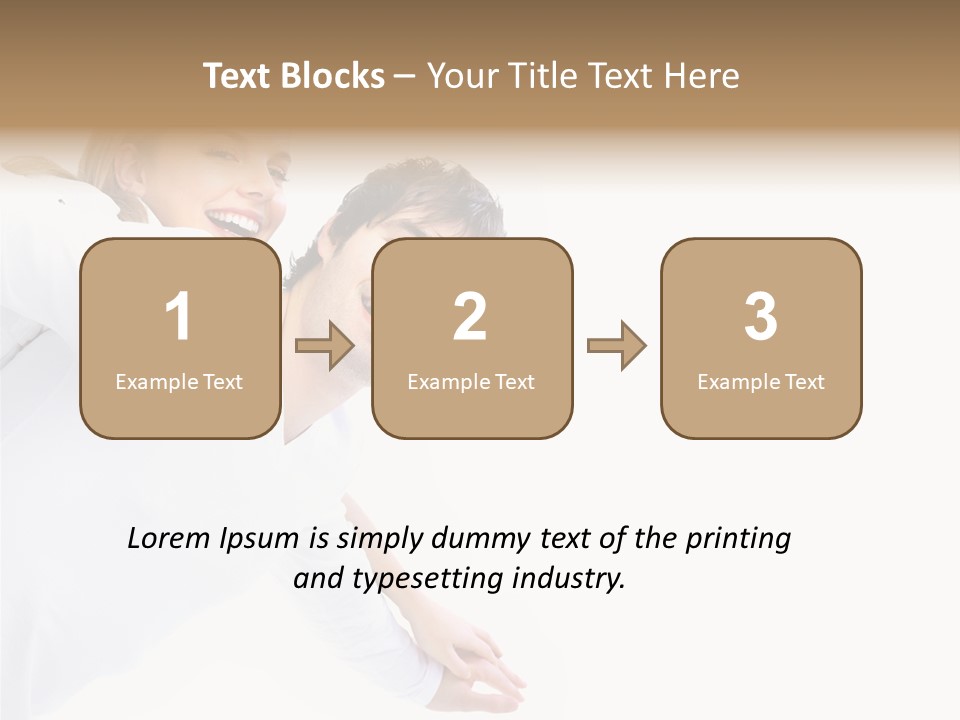 Text Blocks – Your Title Text Here

1
Example Text

2
Example Text

3
Example Text

Lorem Ipsum is simply dummy text of the printing and typesetting industry.